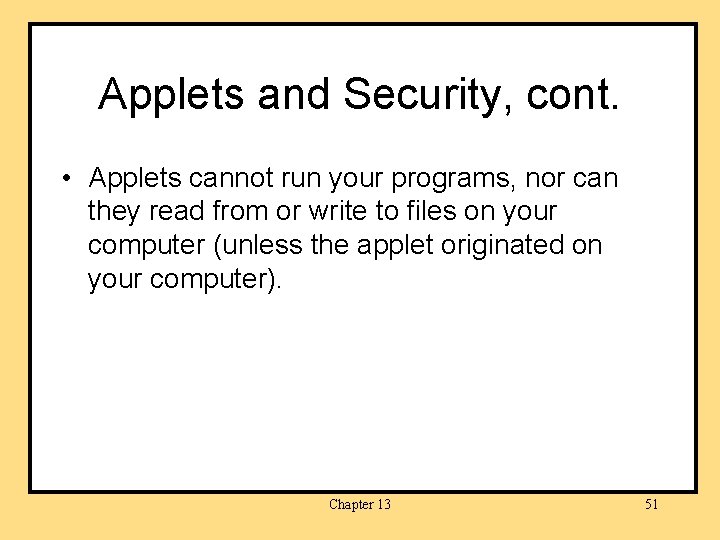 Applets and Security, cont.

• Applets cannot run your programs, nor can they read from or write to files on your computer (unless the applet originated on your computer).

Chapter 13

51